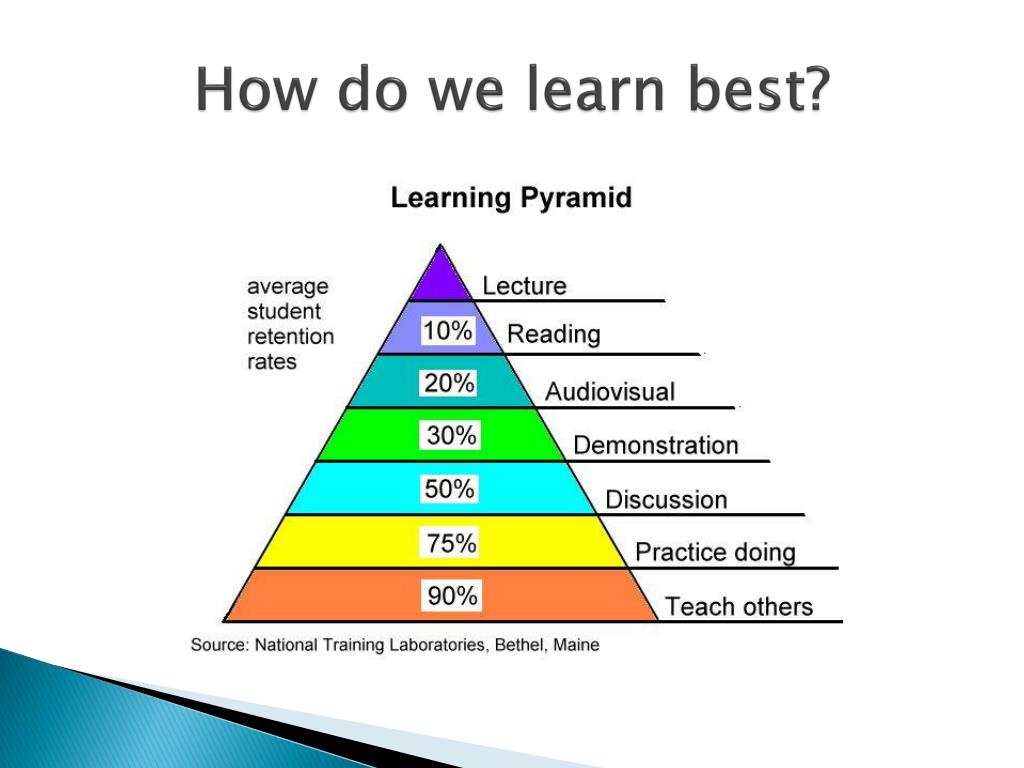 How do we learn best?

Learning Pyramid

average student retention rates

Lecture
10%
Reading
20%
Audiovisual
30%
Demonstration
50%
Discussion
75%
Practice doing
90%
Teach others

Source: National Training Laboratories, Bethel, Maine